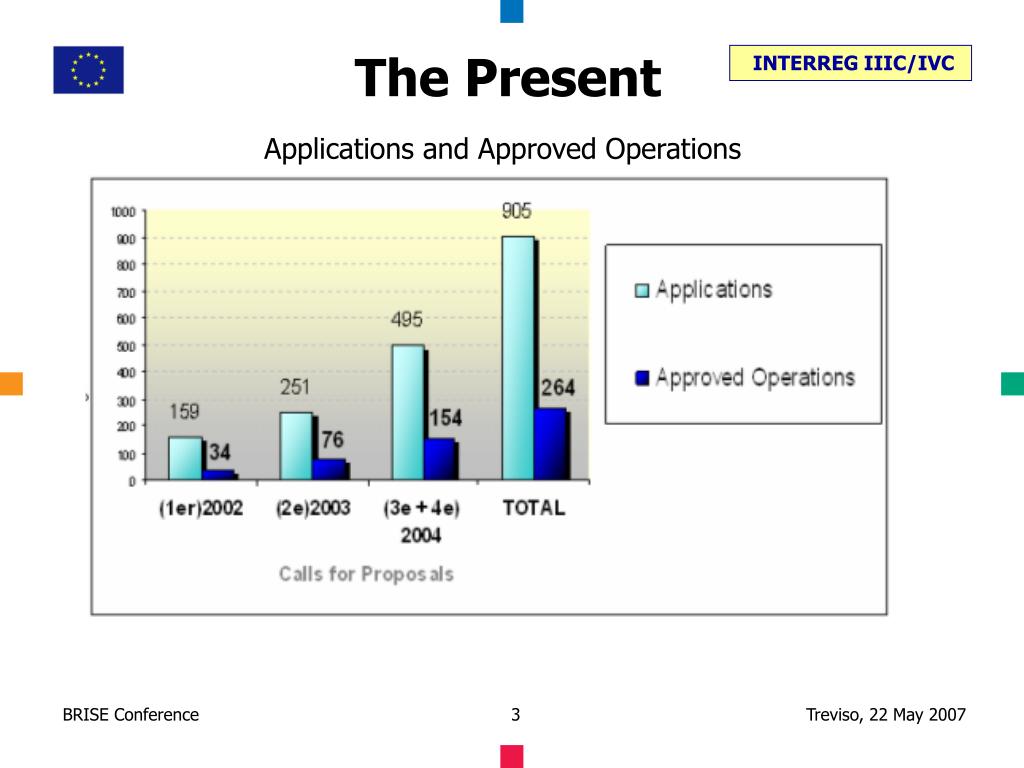 The Present

INTERREG IIIC/IVC

Applications and Approved Operations

1000
900
800
700
600
500
400
300
200
100
0

159
34
251
76
495
154
905
264

(1er)2002
(2e)2003
(3e + 4e) 2004
TOTAL

Calls for Proposals

Applications
Approved Operations

BRISE Conference

3

Treviso, 22 May 2007